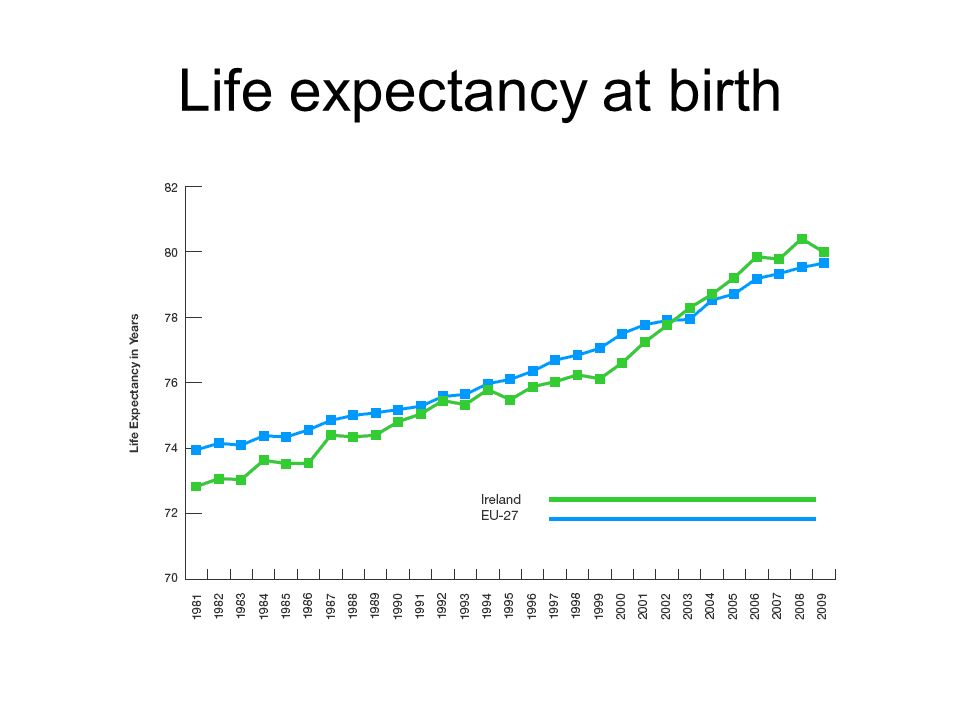 Life expectancy at birth

82
80
78
76
74
72
70

Life Expectancy in Years

Ireland
EU-27

1981
1982
1983
1984
1985
1986
1987
1988
1989
1990
1991
1992
1993
1994
1995
1996
1997
1998
1999
2000
2001
2002
2003
2004
2005
2006
2007
2008
2009